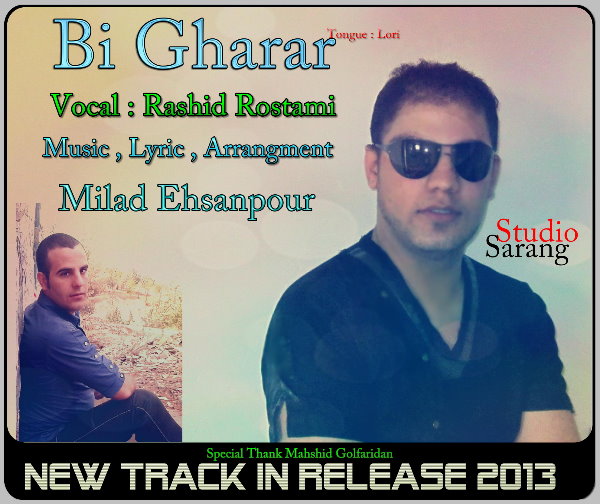 Bi Gharar
Tongue : Lori
Vocal : Rashid Rostami
Music , Lyric , Arrangment
Milad Ehsanpour

Studio
Sarang

Special Thank Mahshid Golfaridan
NEW TRACK IN RELEASE 2013